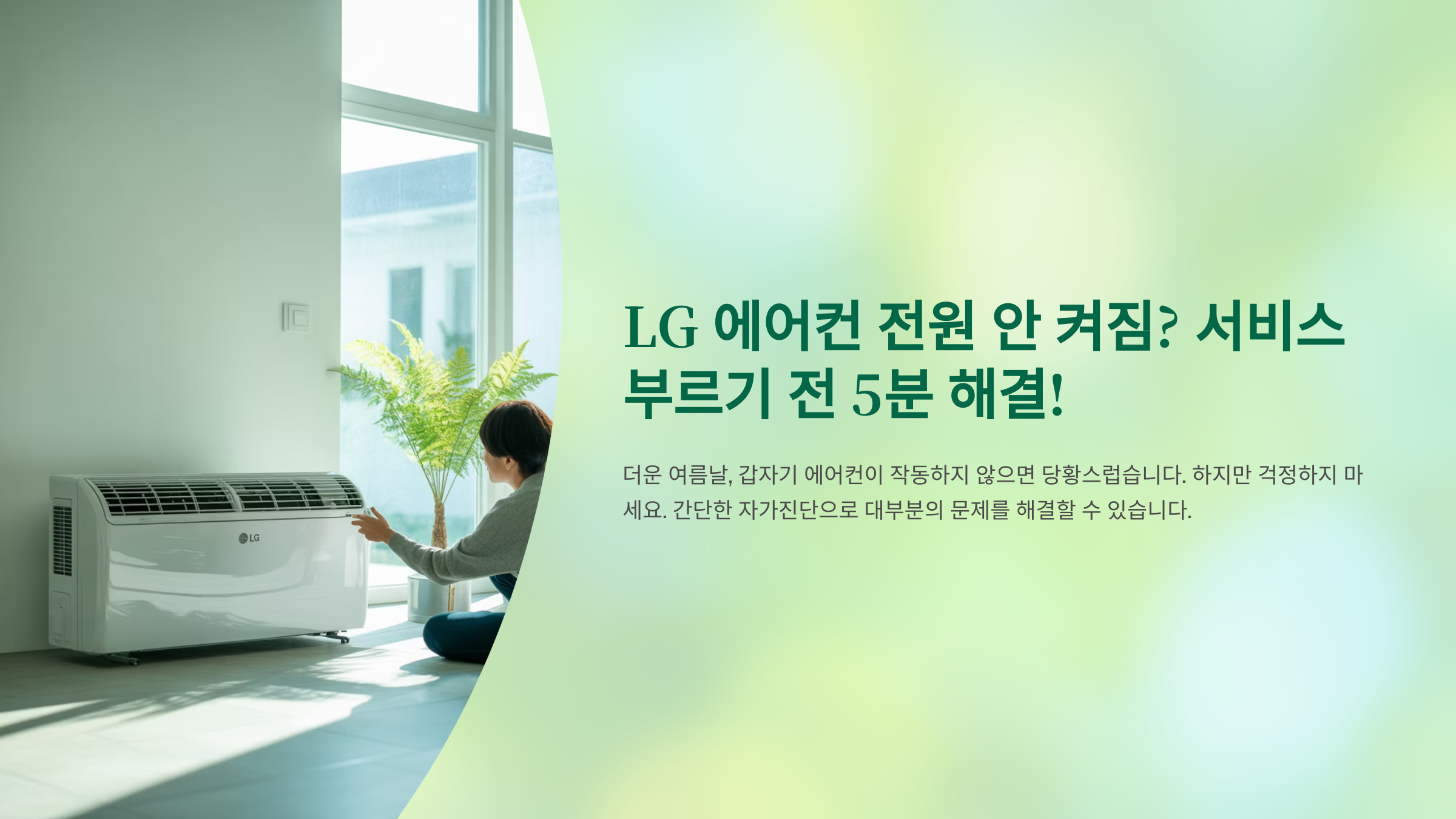 LG

LG 에어컨 전원 안 켜짐? 서비스 부르기 전 5분 해결!

더운 여름날, 갑자기 에어컨이 작동하지 않으면 당황스럽습니다. 하지만 걱정하지 마세요. 간단한 자가진단으로 대부분의 문제를 해결할 수 있습니다.